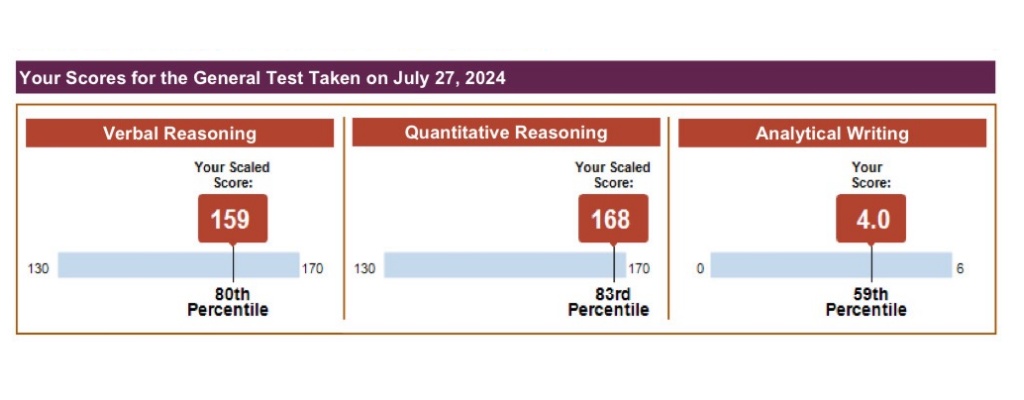 Your Scores for the General Test Taken on July 27, 2024

Verbal Reasoning

Your Scaled Score:

159

130

170

80th Percentile

Quantitative Reasoning

Your Scaled Score:

168

130

170

83rd Percentile

Analytical Writing

Your Score:

4.0

0

6

59th Percentile